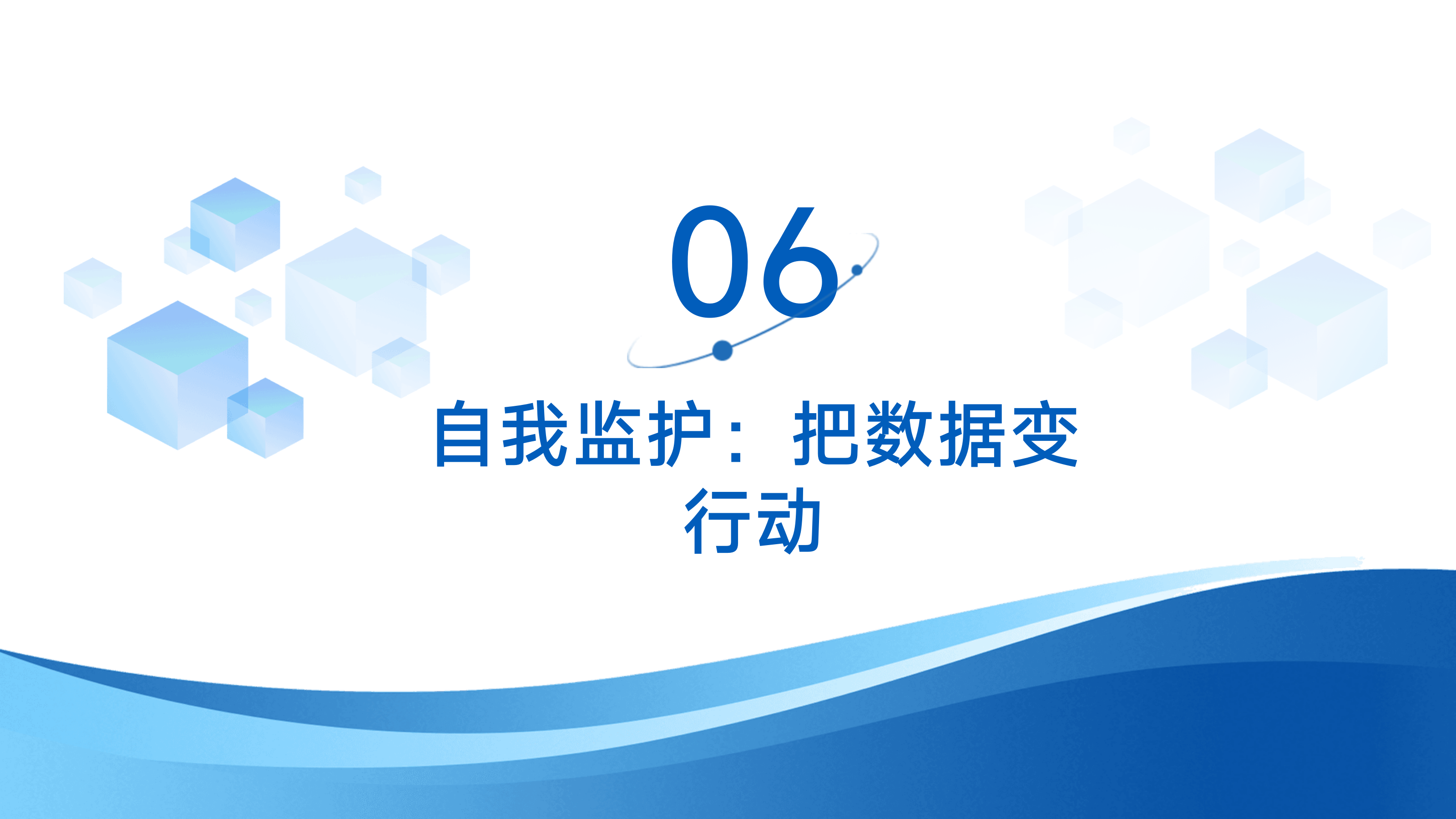 06

自我监护：把数据变行动